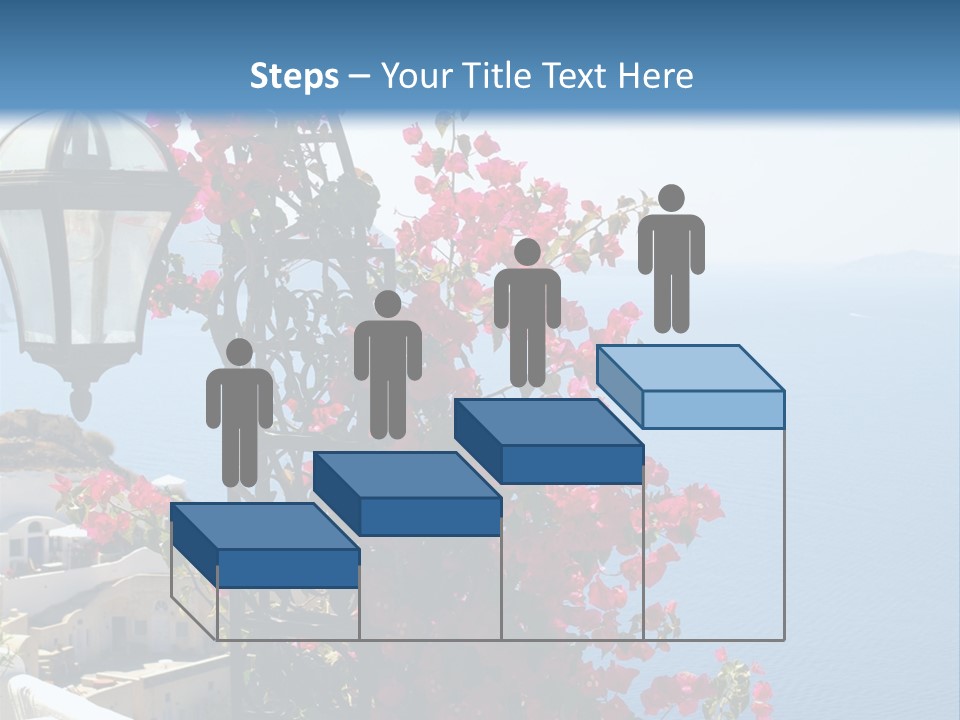 Steps – Your Title Text Here